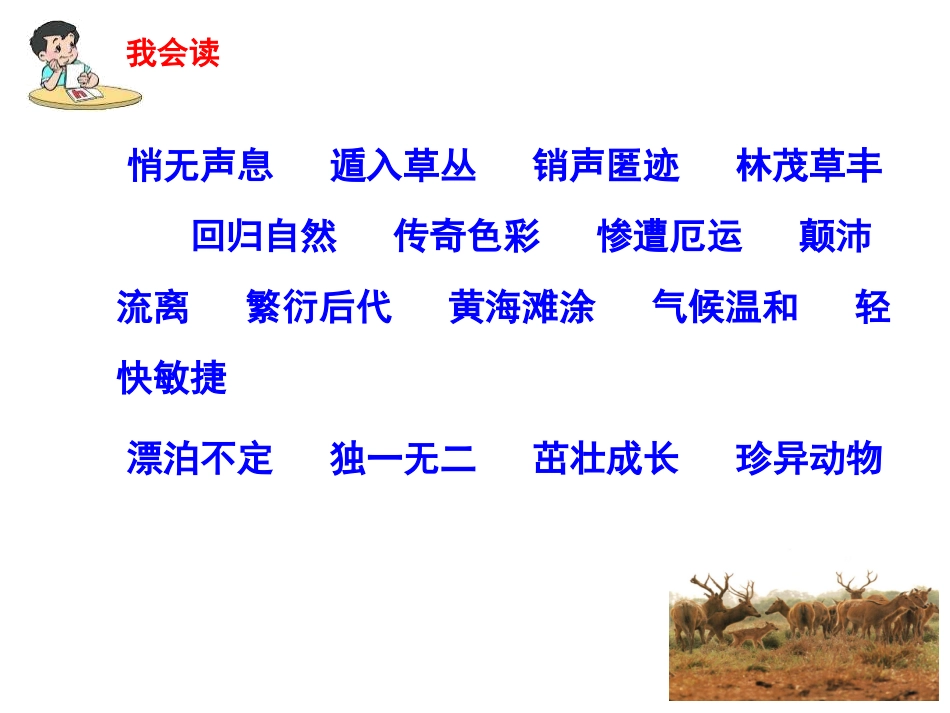 我会读

悄无声息　遁入草丛　销声匿迹　林茂草丰　回归自然　传奇色彩　惨遭厄运　颠沛流离　繁衍后代　黄海滩涂　气候温和　轻快敏捷

漂泊不定　独一无二　茁壮成长　珍异动物